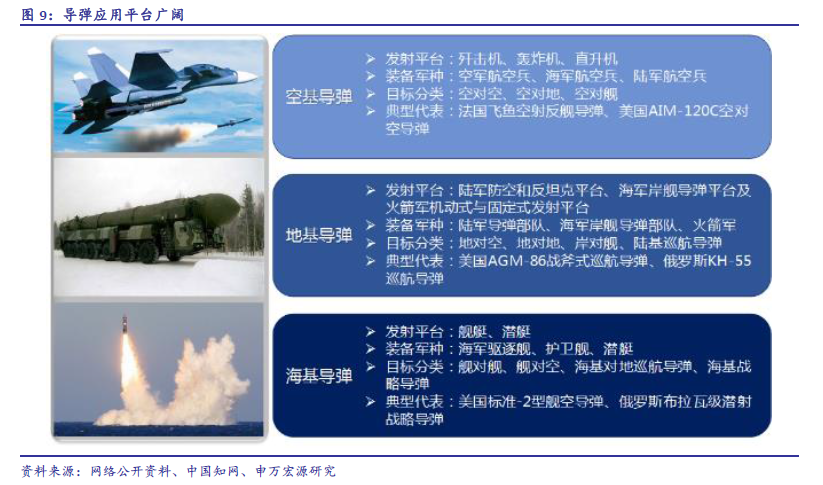 图 9：导弹应用平台广阔

空基导弹

➢ 发射平台：歼击机、轰炸机、直升机
➢ 装备军种：空军航空兵、海军航空兵、陆军航空兵
➢ 目标分类：空对空、空对地、空对舰
➢ 典型代表：法国飞鱼空射反舰导弹、美国AIM-120C空对空导弹

地基导弹

➢ 发射平台：陆军防空和反坦克平台、海军岸舰导弹平台及火箭军机动式与固定式发射平台
➢ 装备军种：陆军导弹部队、海军岸舰导弹部队、火箭军
➢ 目标分类：地对空、地对地、岸对舰、陆基巡航导弹
➢ 典型代表：美国AGM-86战斧式巡航导弹、俄罗斯KH-55巡航导弹

海基导弹

➢ 发射平台：舰艇、潜艇
➢ 装备军种：海军驱逐舰、护卫舰、潜艇
➢ 目标分类：舰对舰、舰对空、海基对地巡航导弹、海基战略导弹
➢ 典型代表：美国标准-2型舰空导弹、俄罗斯布拉瓦级潜射战略导弹

资料来源：网络公开资料、中国知网、申万宏源研究